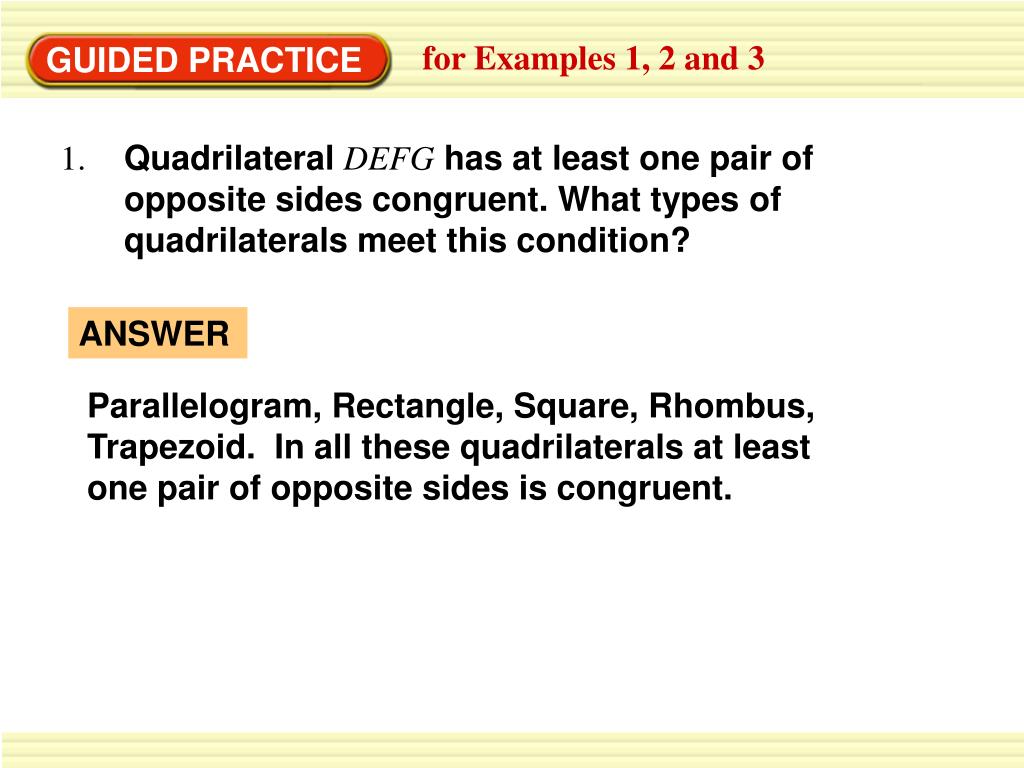 GUIDED PRACTICE for Examples 1, 2 and 3

1. Quadrilateral $DEFG$ has at least one pair of opposite sides congruent. What types of quadrilaterals meet this condition?

ANSWER

Parallelogram, Rectangle, Square, Rhombus, Trapezoid. In all these quadrilaterals at least one pair of opposite sides is congruent.